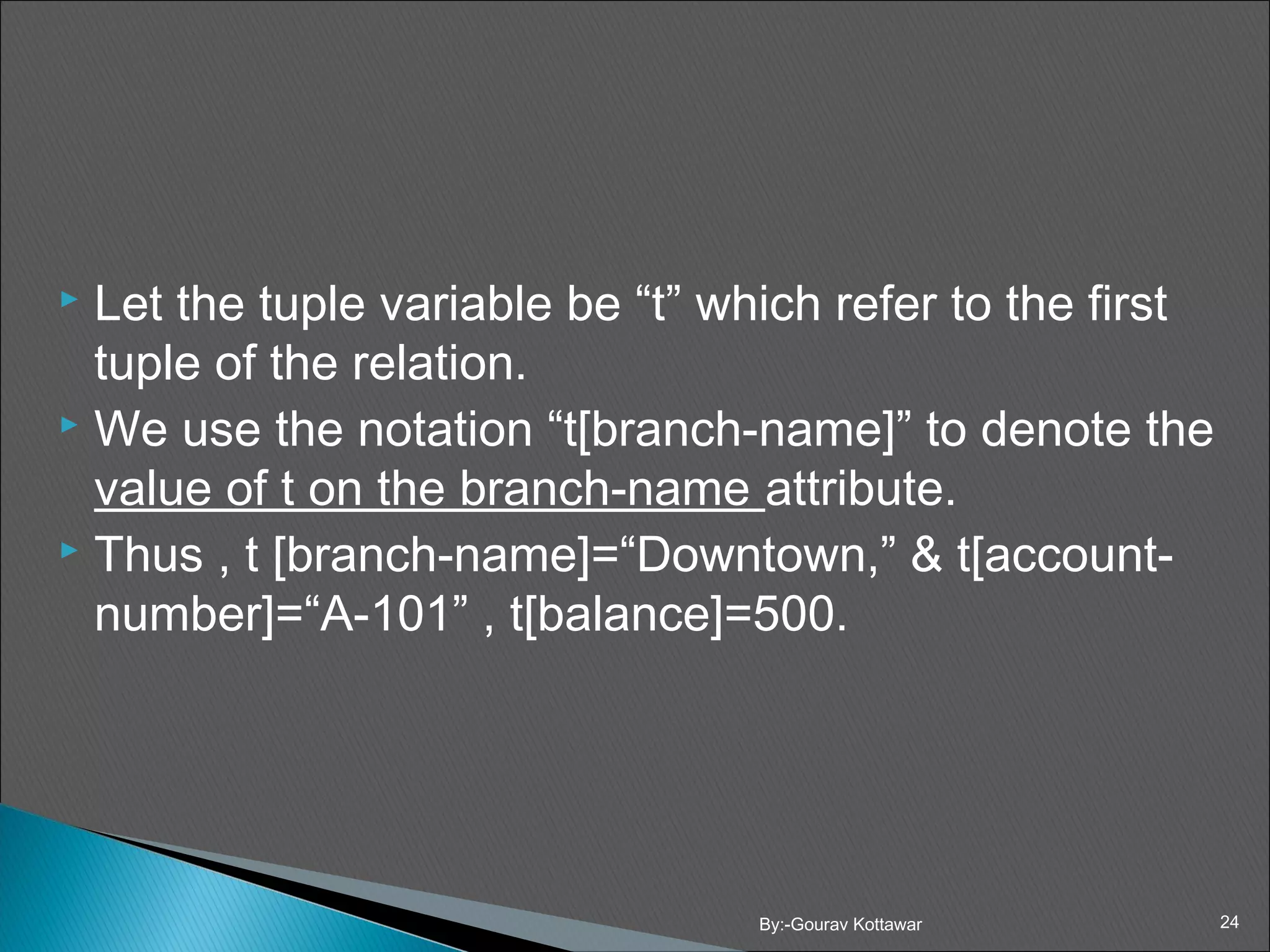 Let the tuple variable be “t” which refer to the first tuple of the relation.

We use the notation “t[branch-name]” to denote the value of t on the branch-name attribute.

Thus , t [branch-name]=“Downtown,” & t[account-number]=“A-101” , t[balance]=500.

By:-Gourav Kottawar

24